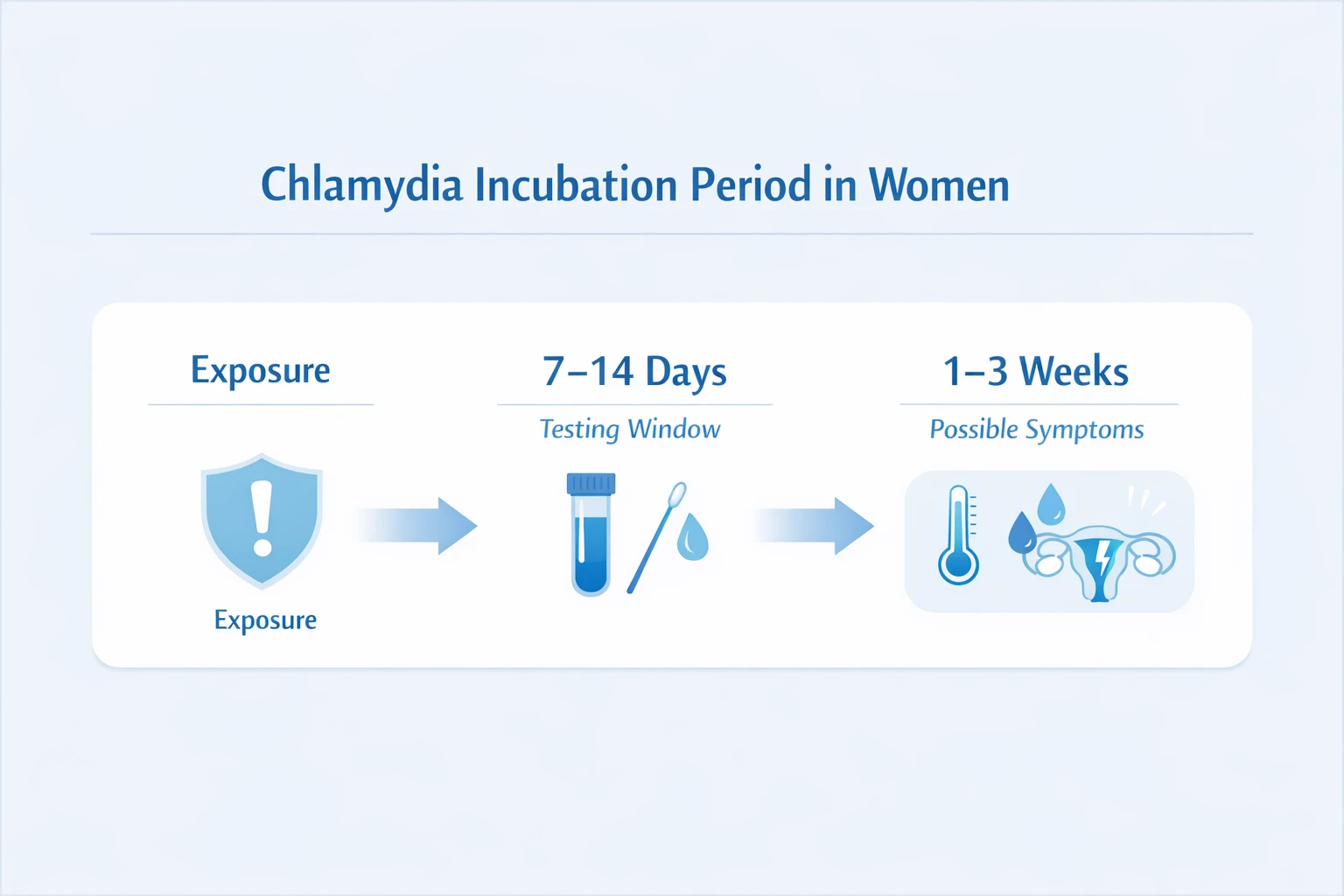 Chlamydia Incubation Period in Women

Exposure

Exposure

7–14 Days

Testing Window

1–3 Weeks

Possible Symptoms